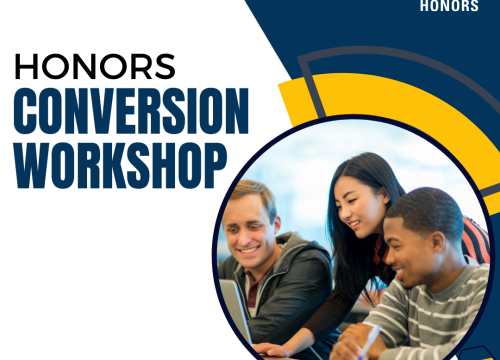 HONORS

HONORS
CONVERSION
WORKSHOP